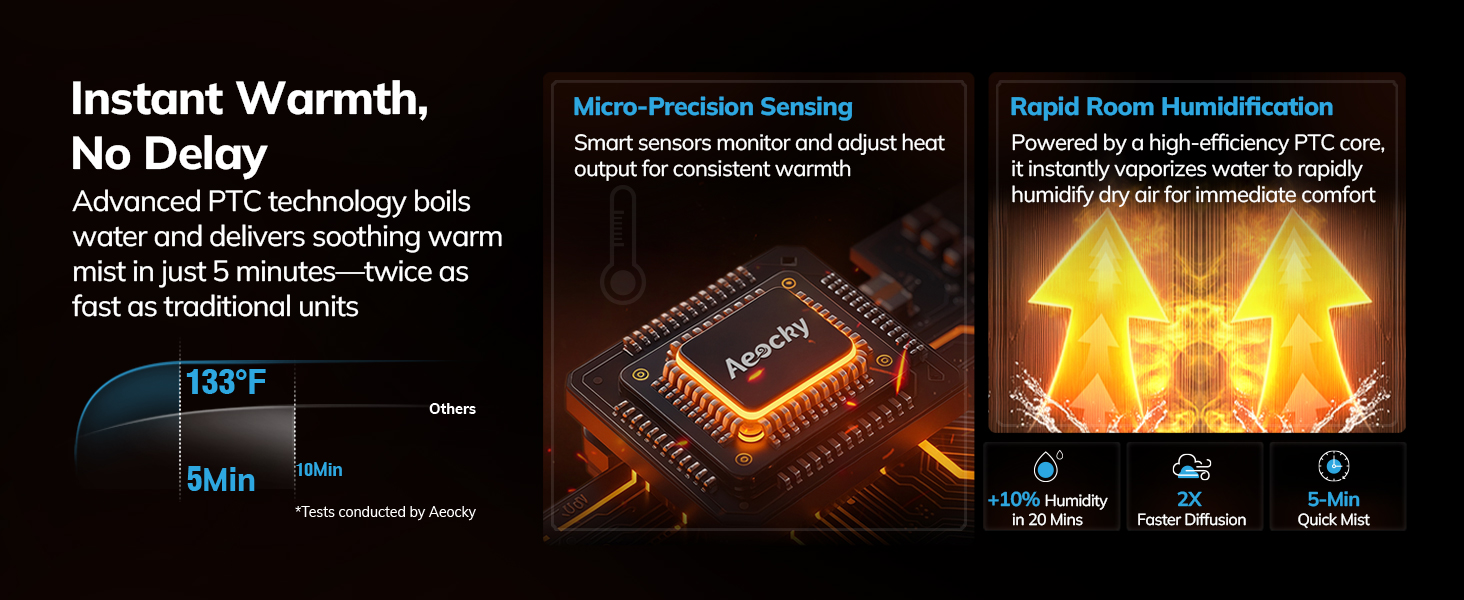 Instant Warmth, No Delay

Advanced PTC technology boils water and delivers soothing warm mist in just 5 minutes—twice as fast as traditional units

133°F

Others

5Min

10Min

*Tests conducted by Aeocky

Micro-Precision Sensing

Smart sensors monitor and adjust heat output for consistent warmth

Aeocky

Rapid Room Humidification

Powered by a high-efficiency PTC core, it instantly vaporizes water to rapidly humidify dry air for immediate comfort

+10% Humidity in 20 Mins

2X Faster Diffusion

5-Min Quick Mist